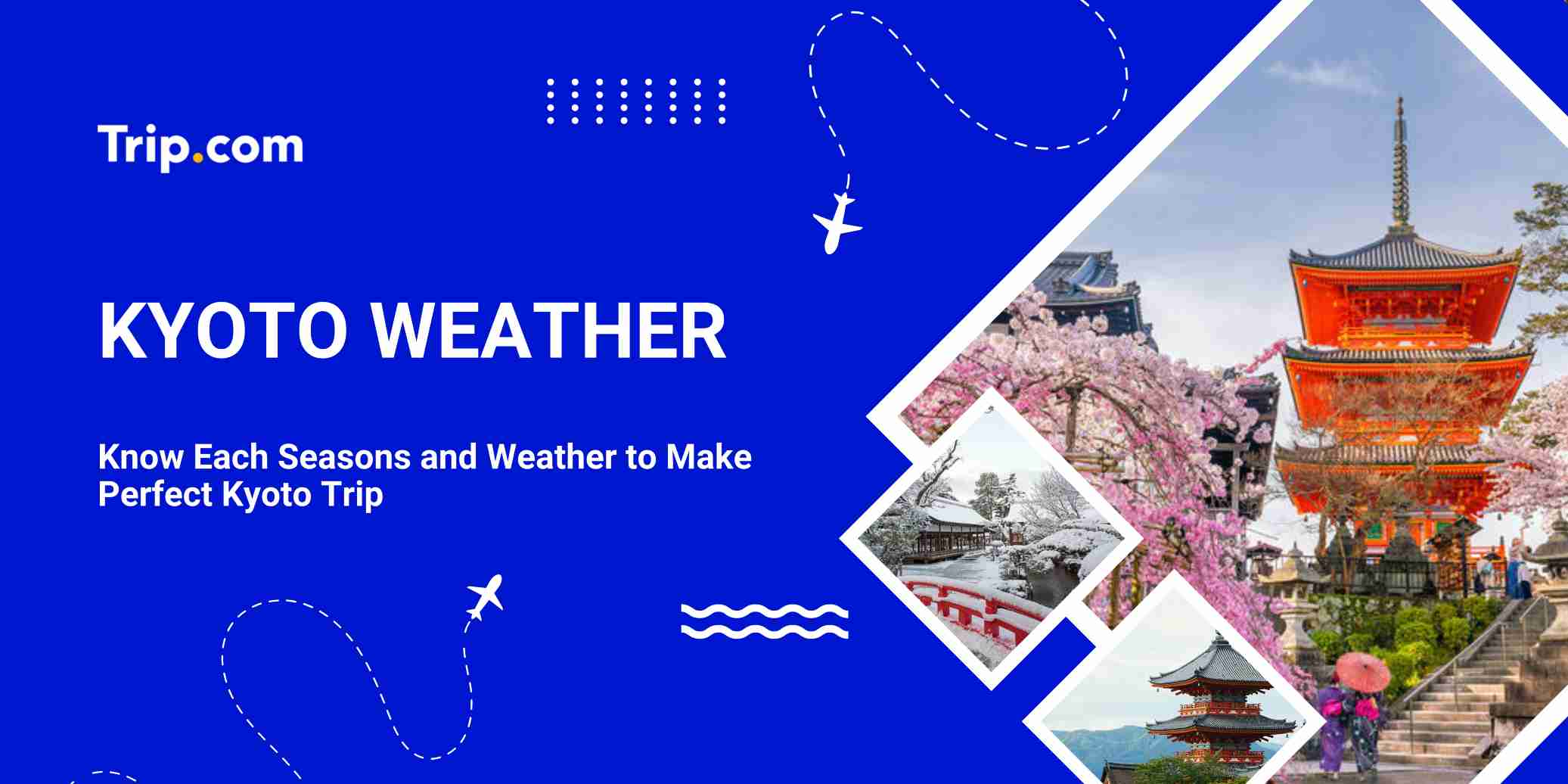 Trip.com

KYOTO WEATHER

Know Each Seasons and Weather to Make Perfect Kyoto Trip